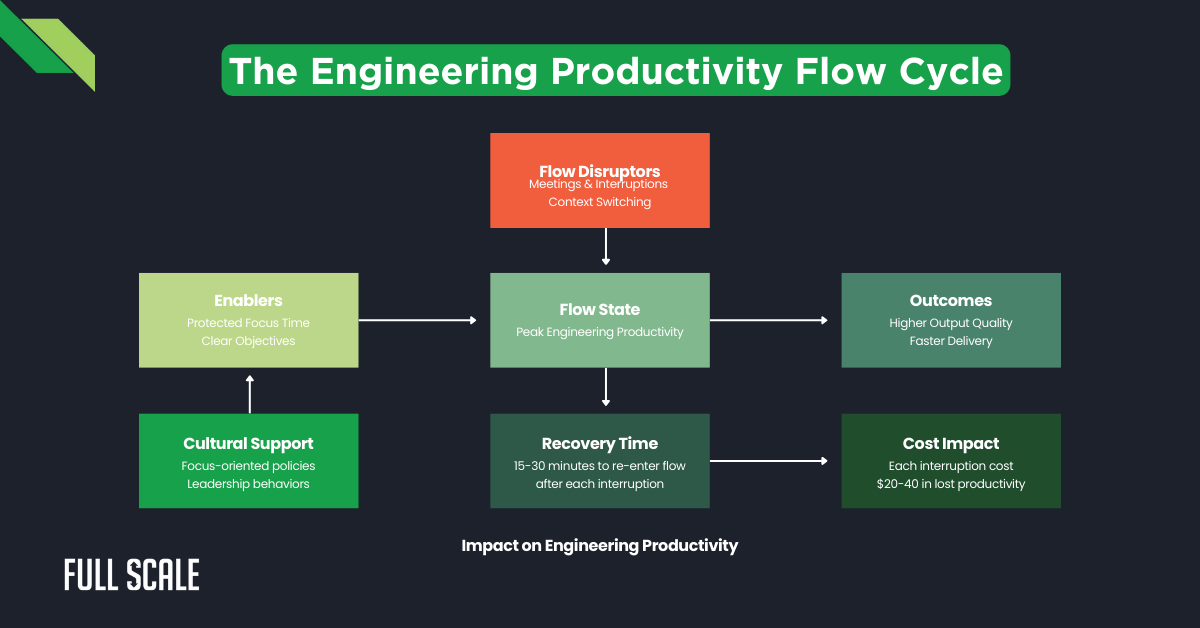 The Engineering Productivity Flow Cycle

Flow Disruptors
Meetings & Interruptions
Context Switching

Enablers
Protected Focus Time
Clear Objectives

Flow State
Peak Engineering Productivity

Outcomes
Higher Output Quality
Faster Delivery

Cultural Support
Focus-oriented policies
Leadership behaviors

Recovery Time
15-30 minutes to re-enter flow after each interruption

Cost Impact
Each interruption cost $20-40 in lost productivity

Impact on Engineering Productivity

FULL SCALE